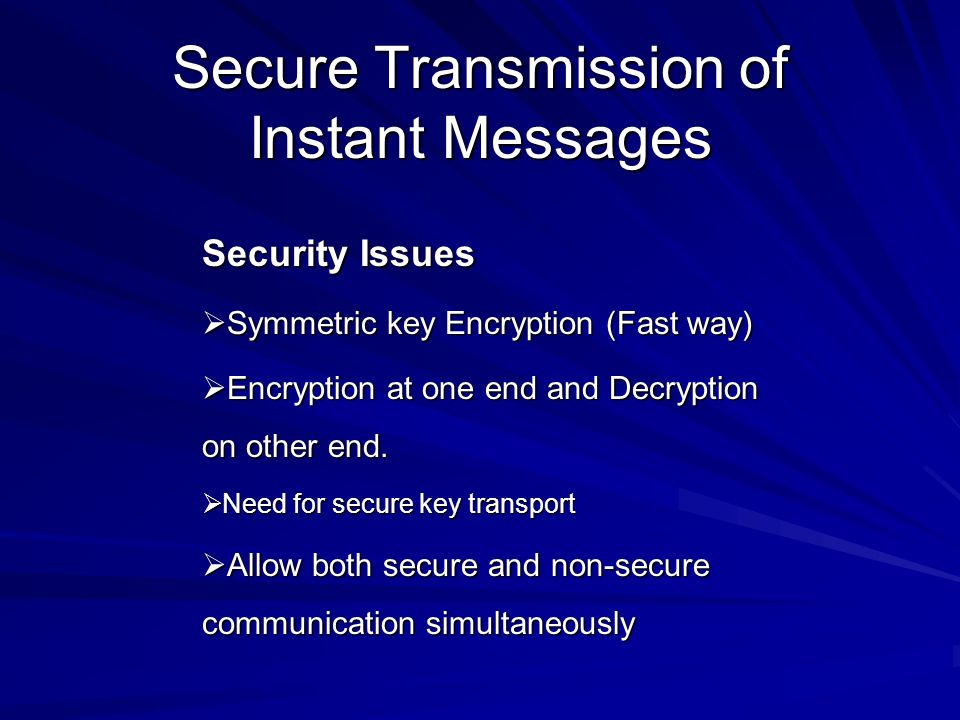 Secure Transmission of Instant Messages

Security Issues

➢Symmetric key Encryption (Fast way)

➢Encryption at one end and Decryption on other end.

➢Need for secure key transport

➢Allow both secure and non-secure communication simultaneously